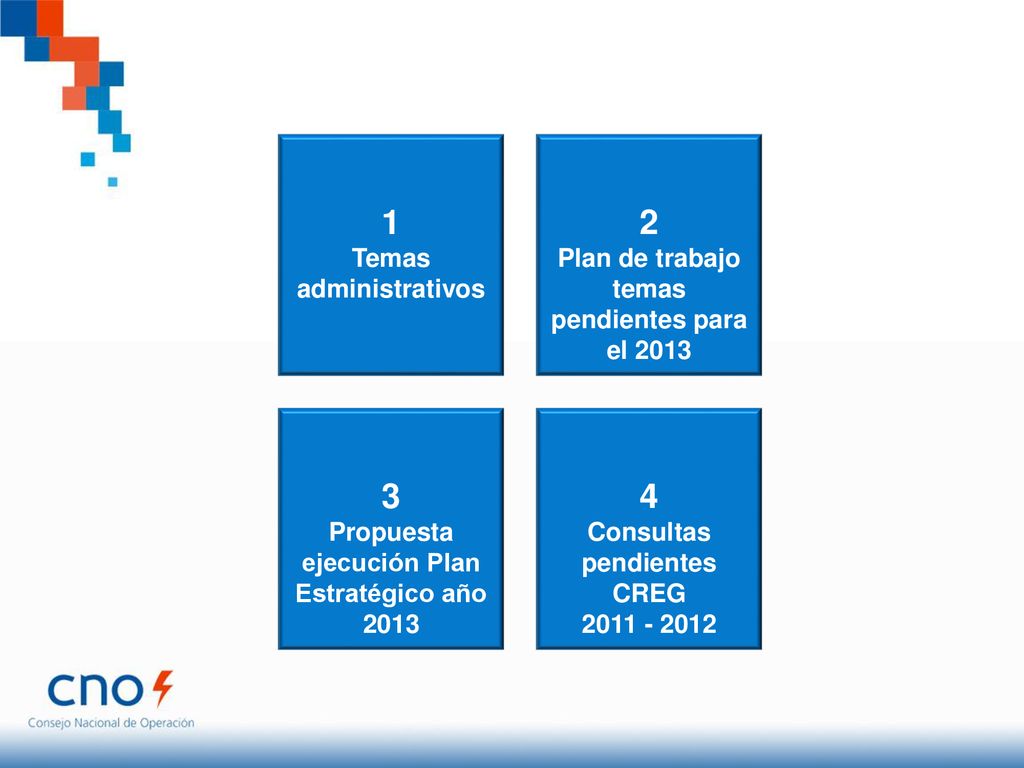 1
Temas administrativos

2
Plan de trabajo temas pendientes para el 2013

3
Propuesta ejecución Plan Estratégico año 2013

4
Consultas pendientes CREG
2011 - 2012

cno
Consejo Nacional de Operación